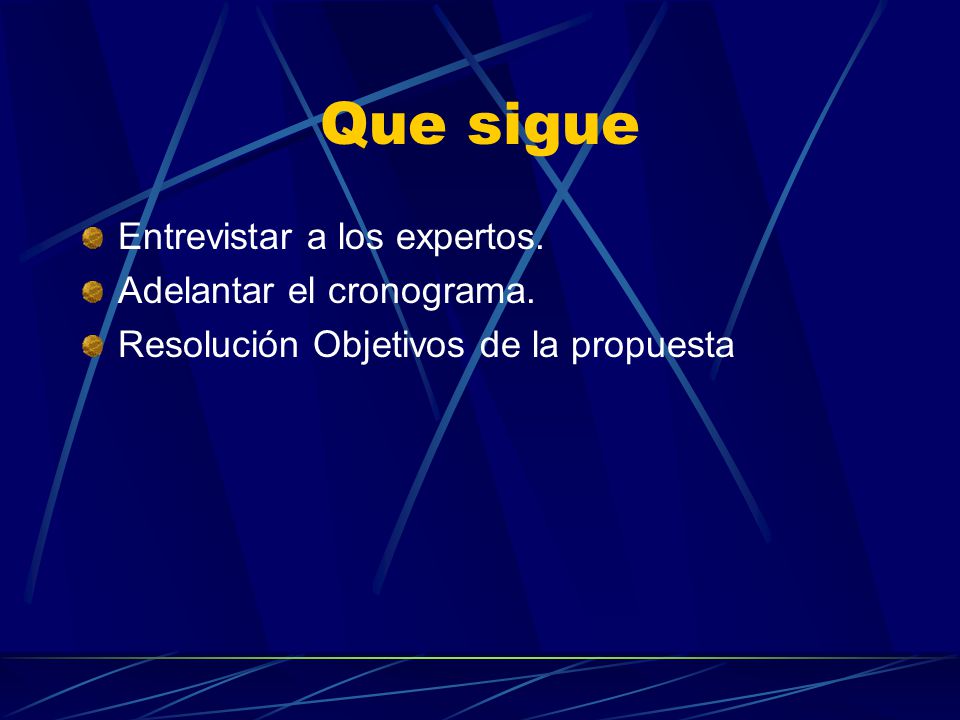 Que sigue

Entrevistar a los expertos.
Adelantar el cronograma.
Resolución Objetivos de la propuesta